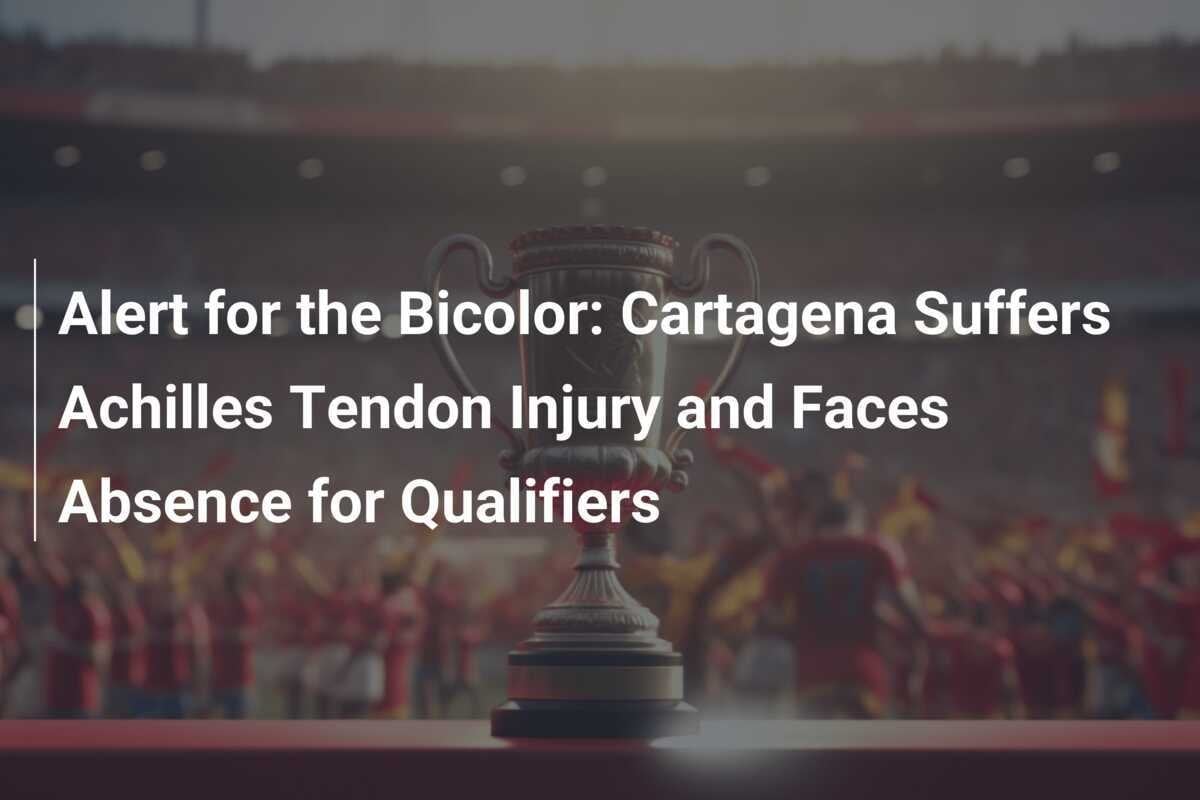 Alert for the Bicolor: Cartagena Suffers Achilles Tendon Injury and Faces Absence for Qualifiers